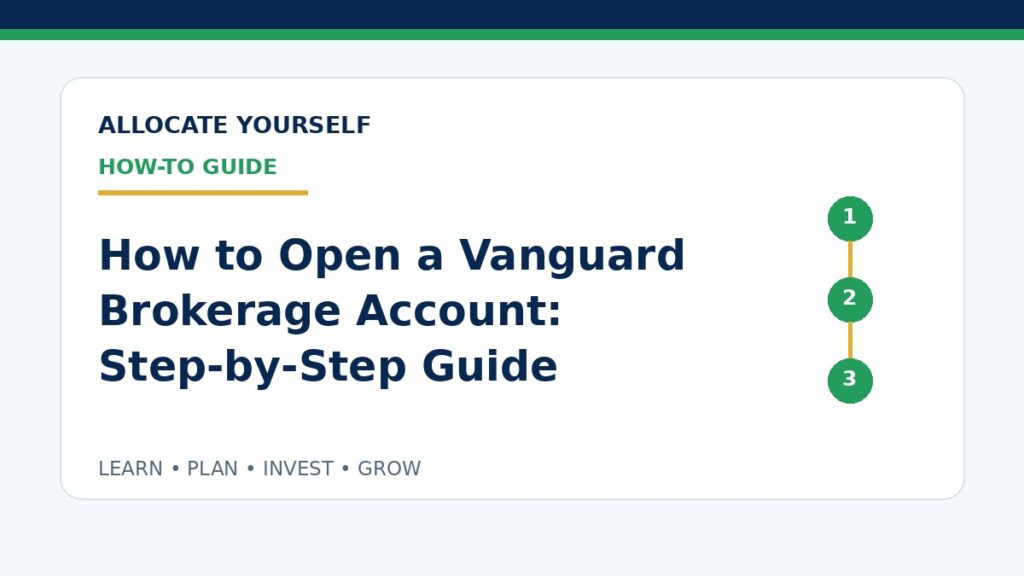 ALLOCATE YOURSELF

HOW-TO GUIDE

How to Open a Vanguard Brokerage Account: Step-by-Step Guide

1
2
3

LEARN • PLAN • INVEST • GROW